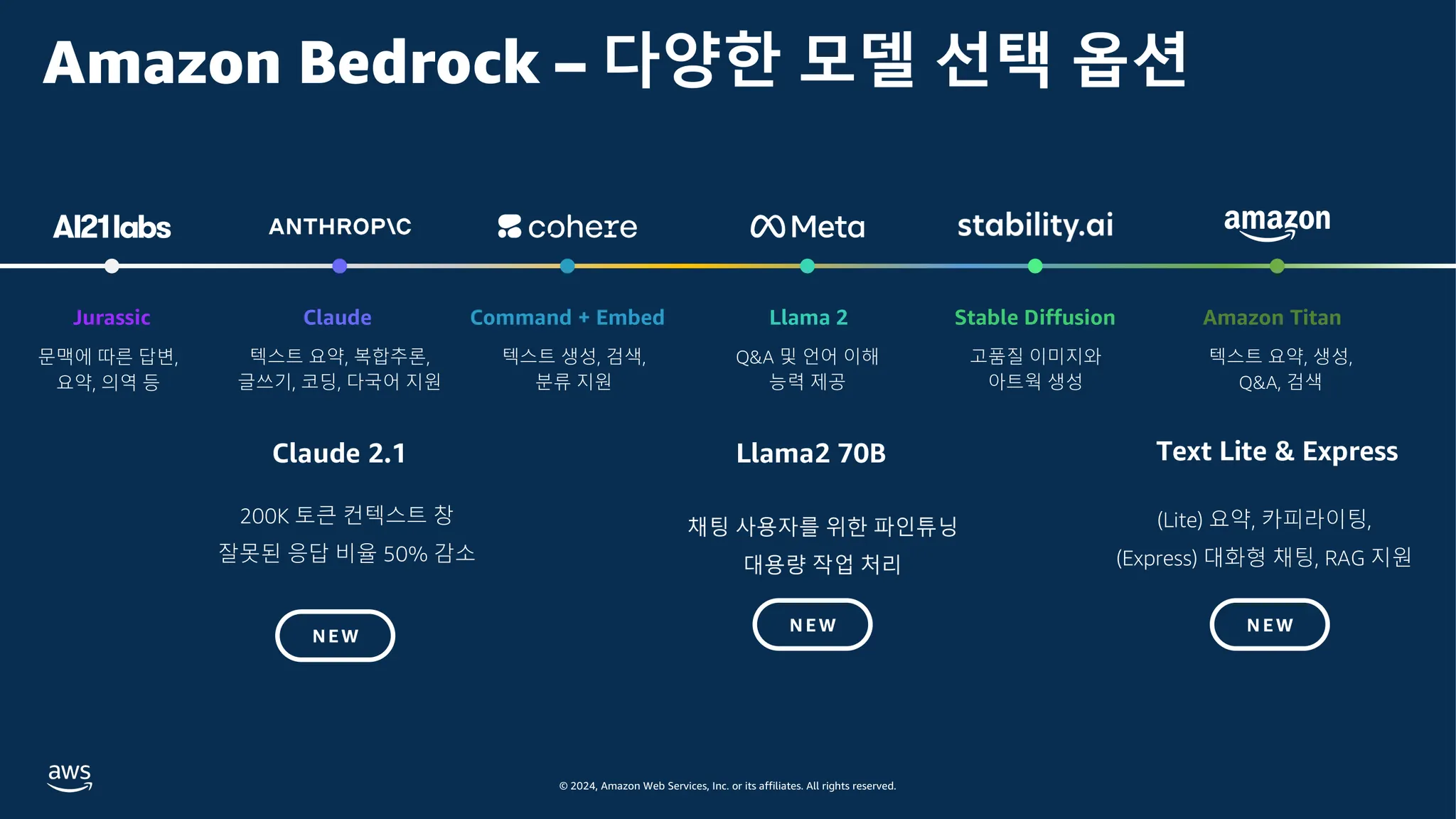 Amazon Bedrock – 다양한 모델 선택 옵션

AI21labs

Jurassic

문맥에 따른 답변, 요약, 의역 등

ANTHROP\C

Claude

텍스트 요약, 복합추론, 글쓰기, 코딩, 다국어 지원

Claude 2.1

200K 토큰 컨텍스트 창

잘못된 응답 비율 50% 감소

NEW

cohere

Command + Embed

텍스트 생성, 검색, 분류 지원

Meta

Llama 2

Q&A 및 언어 이해 능력 제공

Llama2 70B

채팅 사용자를 위한 파인튜닝

대용량 작업 처리

NEW

stability.ai

Stable Diffusion

고품질 이미지와 아트웍 생성

amazon

Amazon Titan

텍스트 요약, 생성, Q&A, 검색

Text Lite & Express

(Lite) 요약, 카피라이팅,

(Express) 대화형 채팅, RAG 지원

NEW

aws

© 2024, Amazon Web Services, Inc. or its affiliates. All rights reserved.